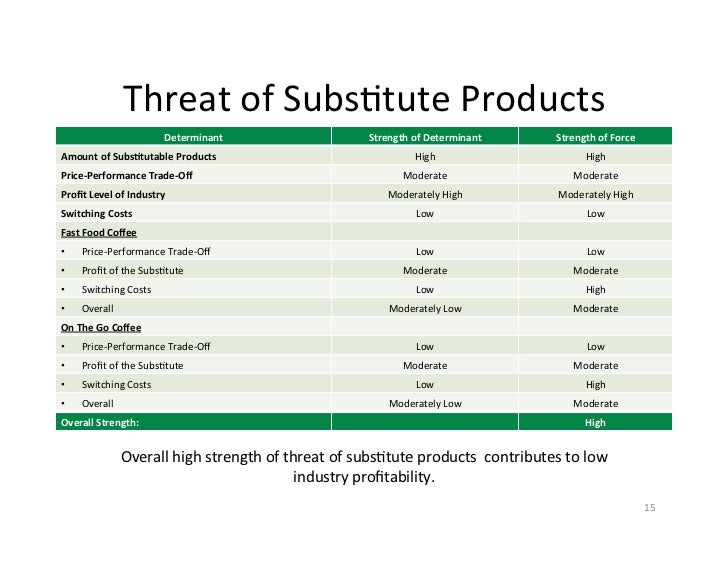 Threat of Substitute Products

| Determinant | Strength of Determinant | Strength of Force |
|---|---|---|
| Amount of Substitutable Products | High | High |
| Price-Performance Trade-Off | Moderate | Moderate |
| Profit Level of Industry | Moderately High | Moderately High |
| Switching Costs | Low | Low |
| Fast Food Coffee | | |
| • Price-Performance Trade-Off | Low | Low |
| • Profit of the Substitute | Moderate | Moderate |
| • Switching Costs | Low | High |
| • Overall | Moderately Low | Moderate |
| On The Go Coffee | | |
| • Price-Performance Trade-Off | Low | Low |
| • Profit of the Substitute | Moderate | Moderate |
| • Switching Costs | Low | High |
| • Overall | Moderately Low | Moderate |
| Overall Strength: | | High |

Overall high strength of threat of substitute products contributes to low industry profitability.

15